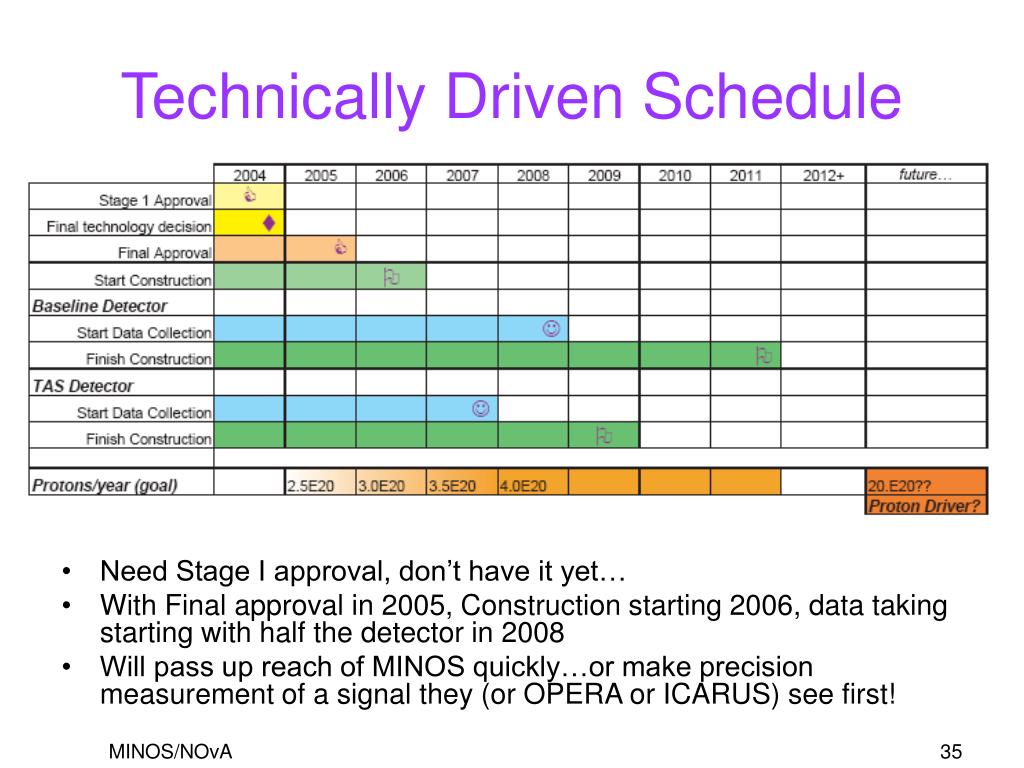 Technically Driven Schedule

| | 2004 | 2005 | 2006 | 2007 | 2008 | 2009 | 2010 | 2011 | 2012+ | future… |
|---|---|---|---|---|---|---|---|---|---|---|
| Stage 1 Approval | | | | | | | | | | |
| Final technology decision | | | | | | | | | | |
| Final Approval | | | | | | | | | | |
| Start Construction | | | | | | | | | | |
| Baseline Detector | | | | | | | | | | |
| Start Data Collection | | | | | | | | | | |
| Finish Construction | | | | | | | | | | |
| TAS Detector | | | | | | | | | | |
| Start Data Collection | | | | | | | | | | |
| Finish Construction | | | | | | | | | | |
| | | | | | | | | | | |
| Protons/year (goal) | | 2.5E20 | 3.0E20 | 3.5E20 | 4.0E20 | | | | | 20.E20?? |
| | | | | | | | | | | Proton Driver? |

• Need Stage I approval, don't have it yet…
• With Final approval in 2005, Construction starting 2006, data taking starting with half the detector in 2008
• Will pass up reach of MINOS quickly…or make precision measurement of a signal they (or OPERA or ICARUS) see first!

MINOS/NOvA

35